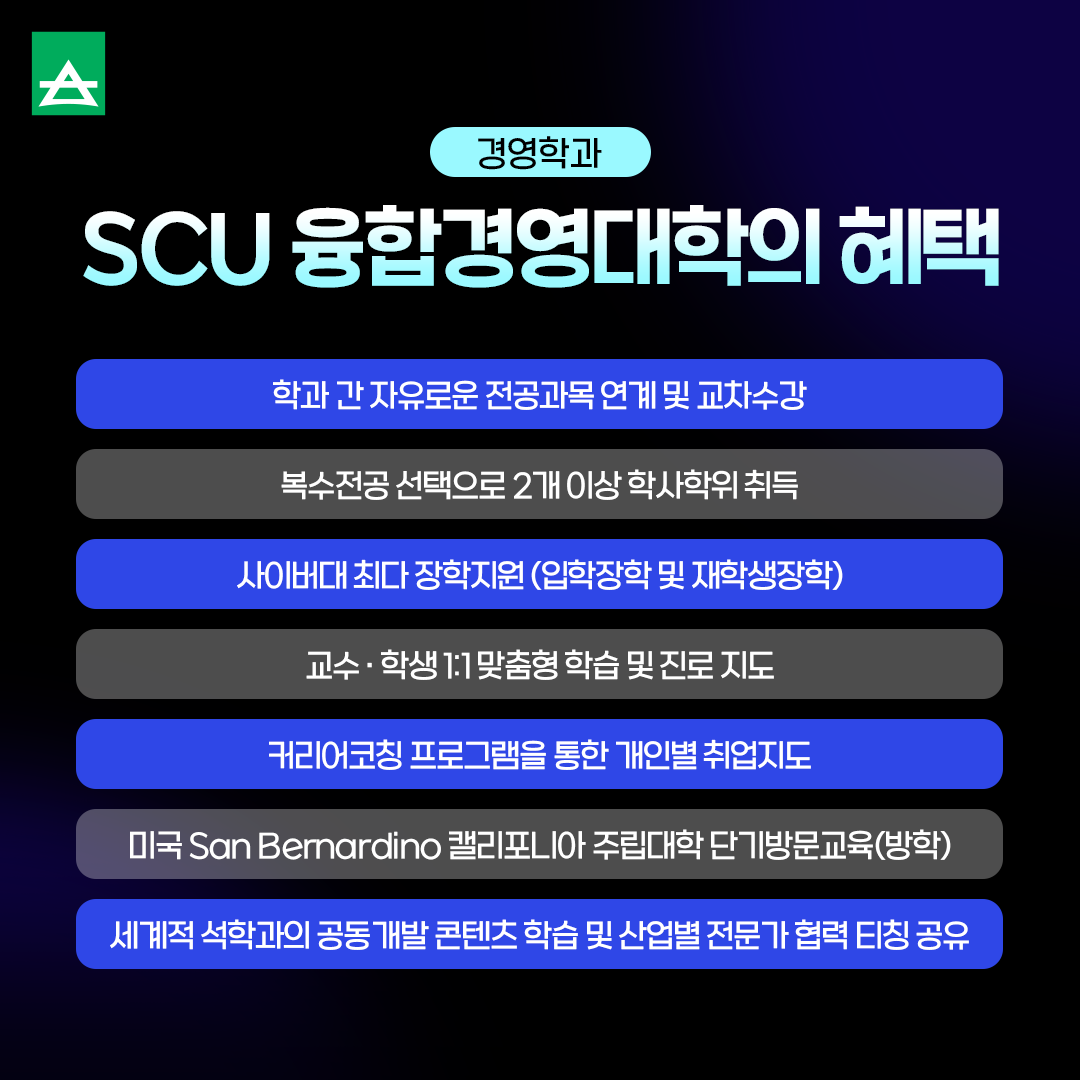 경영학과

SCU 융합경영대학의 혜택

학과 간 자유로운 전공과목 연계 및 교차수강

복수전공 선택으로 2개 이상 학사학위 취득

사이버대 최다 장학지원 (입학장학 및 재학생장학)

교수 · 학생 1:1 맞춤형 학습 및 진로 지도

커리어코칭 프로그램을 통한 개인별 취업지도

미국 San Bernardino 캘리포니아 주립대학 단기방문교육(방학)

세계적 석학과의 공동개발 콘텐츠 학습 및 산업별 전문가 협력 티칭 공유